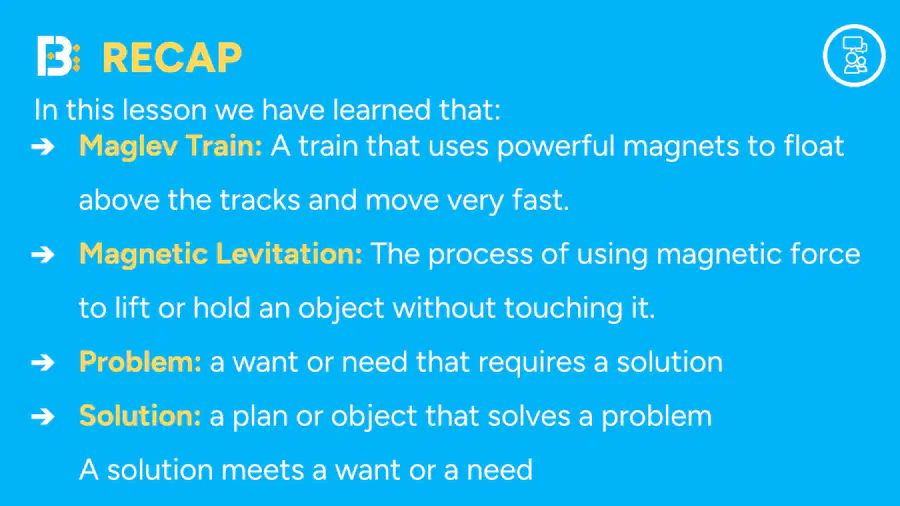 RECAP

In this lesson we have learned that:

➔ Maglev Train: A train that uses powerful magnets to float above the tracks and move very fast.

➔ Magnetic Levitation: The process of using magnetic force to lift or hold an object without touching it.

➔ Problem: a want or need that requires a solution

➔ Solution: a plan or object that solves a problem

A solution meets a want or a need